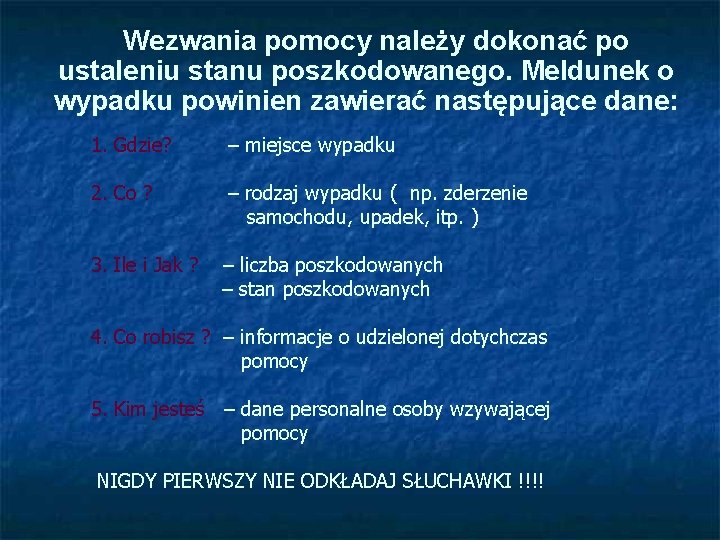 Wezwania pomocy należy dokonać po ustaleniu stanu poszkodowanego. Meldunek o wypadku powinien zawierać następujące dane:

1. Gdzie? – miejsce wypadku

2. Co ? – rodzaj wypadku ( np. zderzenie samochodu, upadek, itp. )

3. Ile i Jak ? – liczba poszkodowanych
– stan poszkodowanych

4. Co robisz ? – informacje o udzielonej dotychczas pomocy

5. Kim jesteś – dane personalne osoby wzywającej pomocy

NIGDY PIERWSZY NIE ODKŁADAJ SŁUCHAWKI !!!!